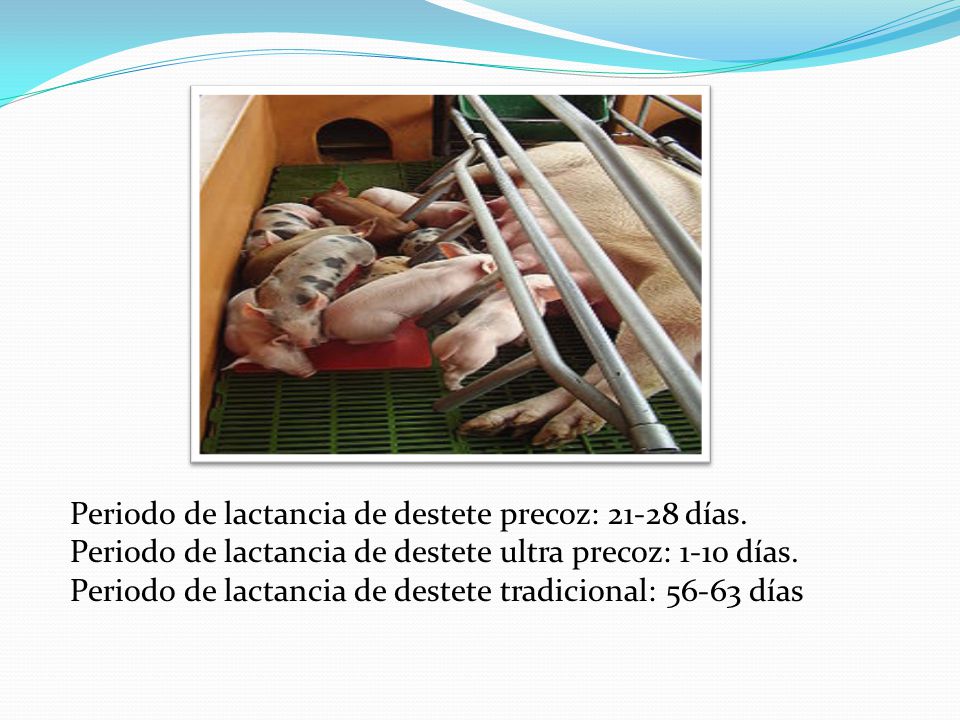 Periodo de lactancia de destete precoz: 21-28 días.
Periodo de lactancia de destete ultra precoz: 1-10 días.
Periodo de lactancia de destete tradicional: 56-63 días